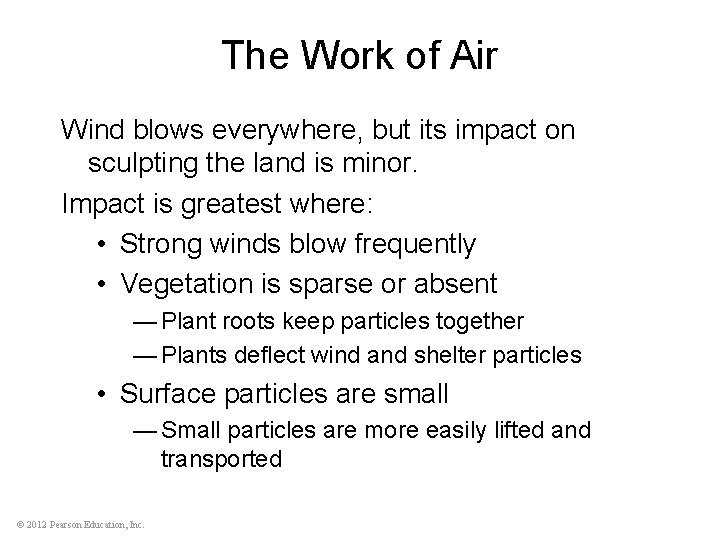 The Work of Air

Wind blows everywhere, but its impact on sculpting the land is minor.

Impact is greatest where:

• Strong winds blow frequently

• Vegetation is sparse or absent

— Plant roots keep particles together

— Plants deflect wind and shelter particles

• Surface particles are small

— Small particles are more easily lifted and transported

© 2012 Pearson Education, Inc.